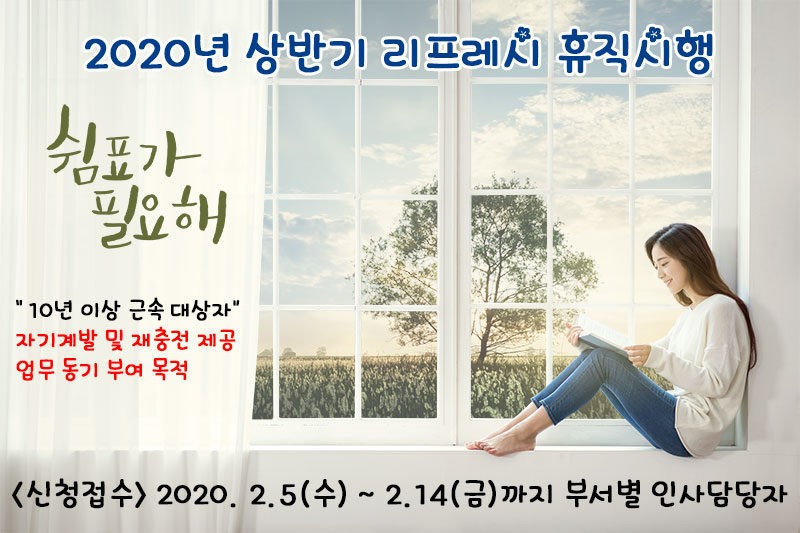 2020년 상반기 리프레시 휴직시행

쉼표가 필요해

" 10년 이상 근속 대상자"
자기계발 및 재충전 제공
업무 동기 부여 목적

<신청접수> 2020. 2.5(수) ~ 2.14(금)까지 부서별 인사담당자